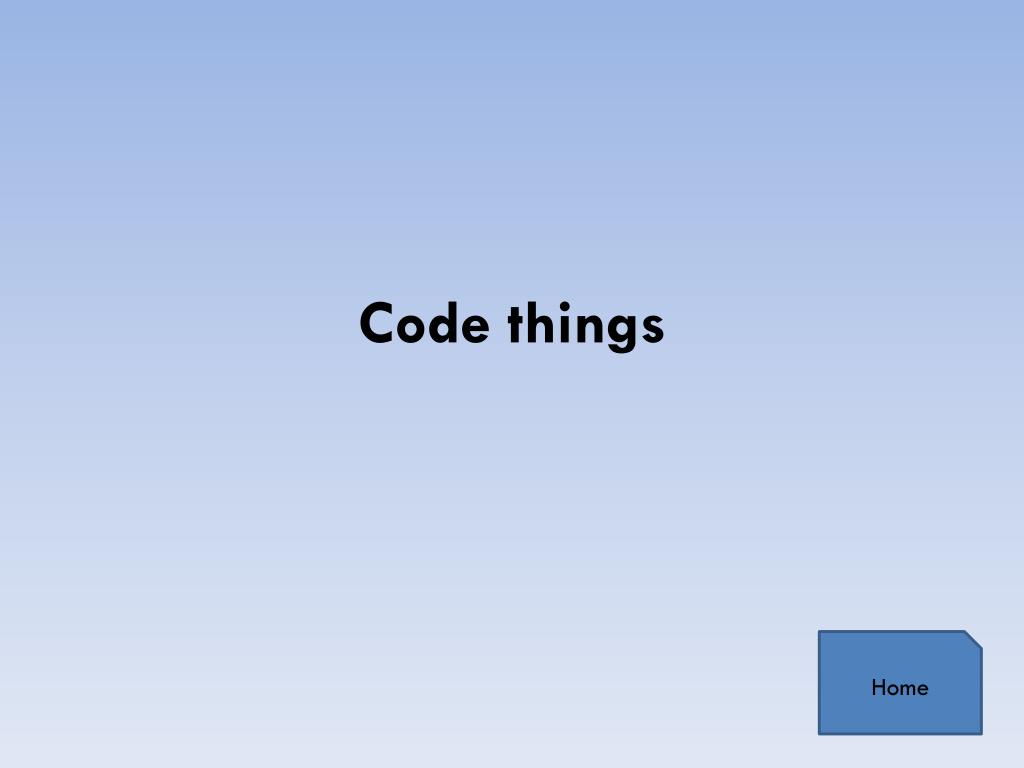 Code things

Home